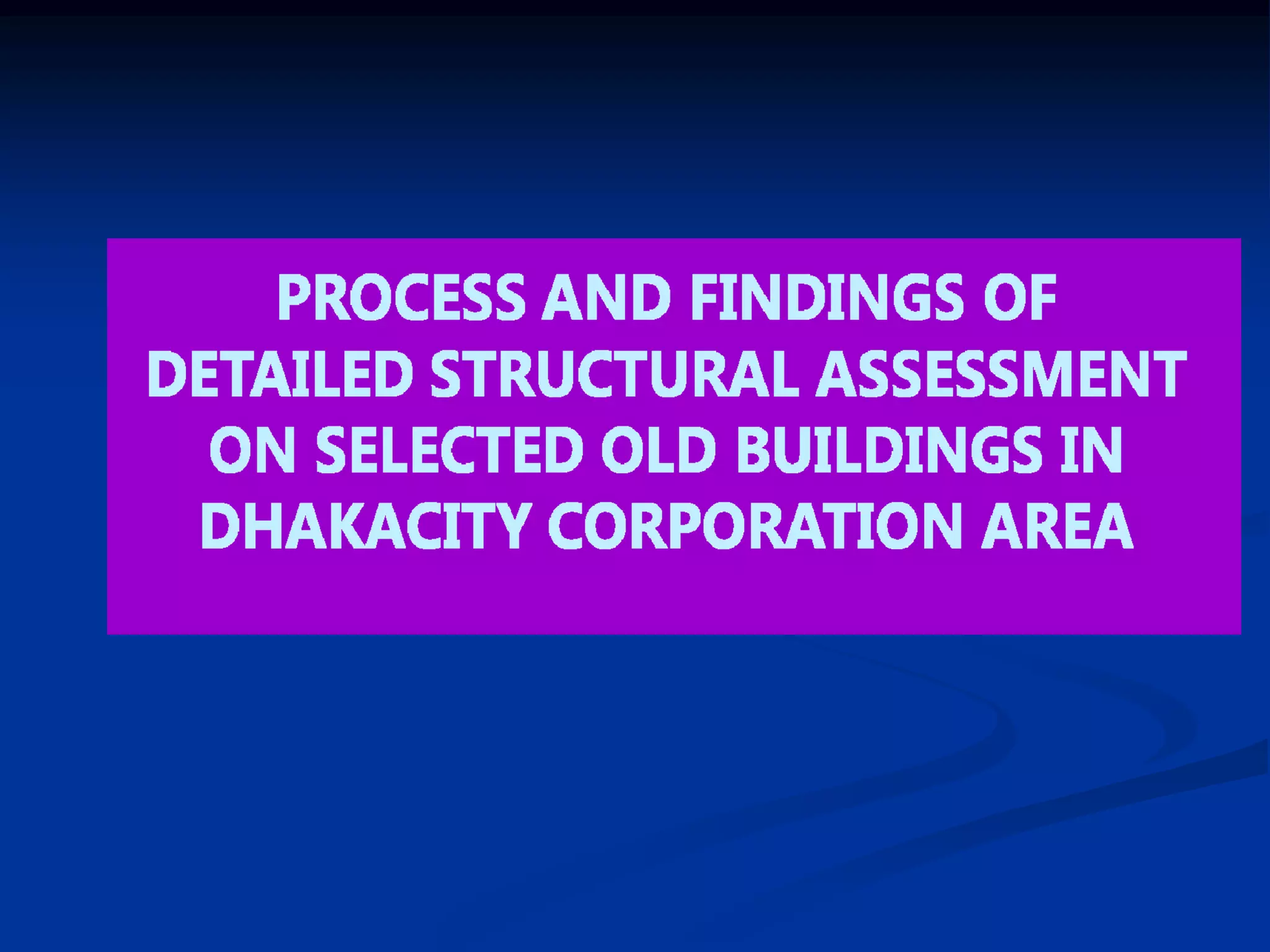 PROCESS AND FINDINGS OF DETAILED STRUCTURAL ASSESSMENT ON SELECTED OLD BUILDINGS IN DHAKACITY CORPORATION AREA